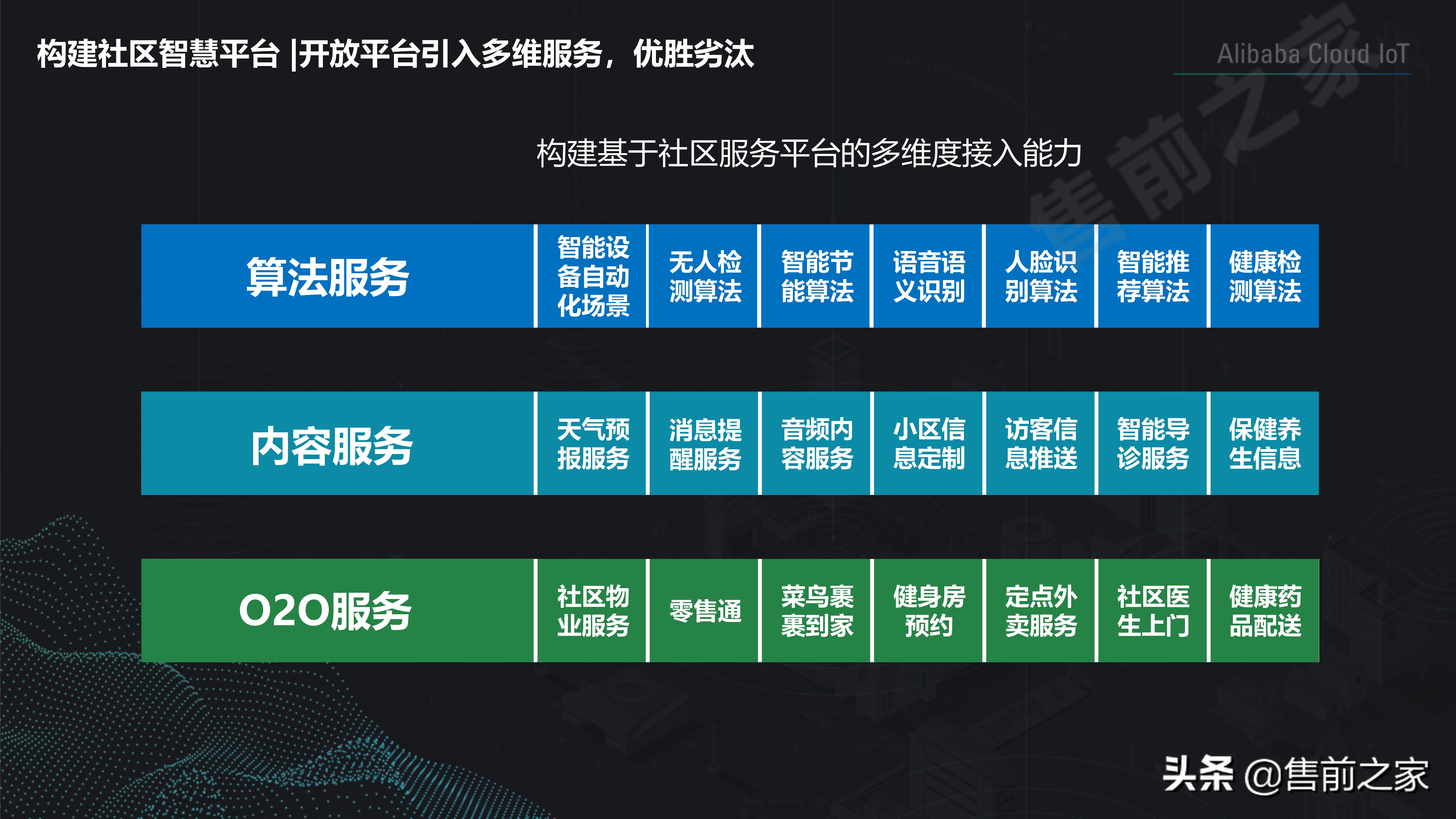 构建社区智慧平台 |开放平台引入多维服务，优胜劣汰

Alibaba Cloud IoT

售前之家

构建基于社区服务平台的多维度接入能力

| 算法服务 | 智能设备自动化场景 | 无人检测算法 | 智能节能算法 | 语音语义识别 | 人脸识别算法 | 智能推荐算法 | 健康检测算法 |
|---|---|---|---|---|---|---|---|
| 内容服务 | 天气预报服务 | 消息提醒服务 | 音频内容服务 | 小区信息定制 | 访客信息推送 | 智能导诊服务 | 保健养生信息 |
| O2O服务 | 社区物业服务 | 零售通 | 菜鸟裹裹到家 | 健身房预约 | 定点外卖服务 | 社区医生上门 | 健康药品配送 |

头条 @售前之家